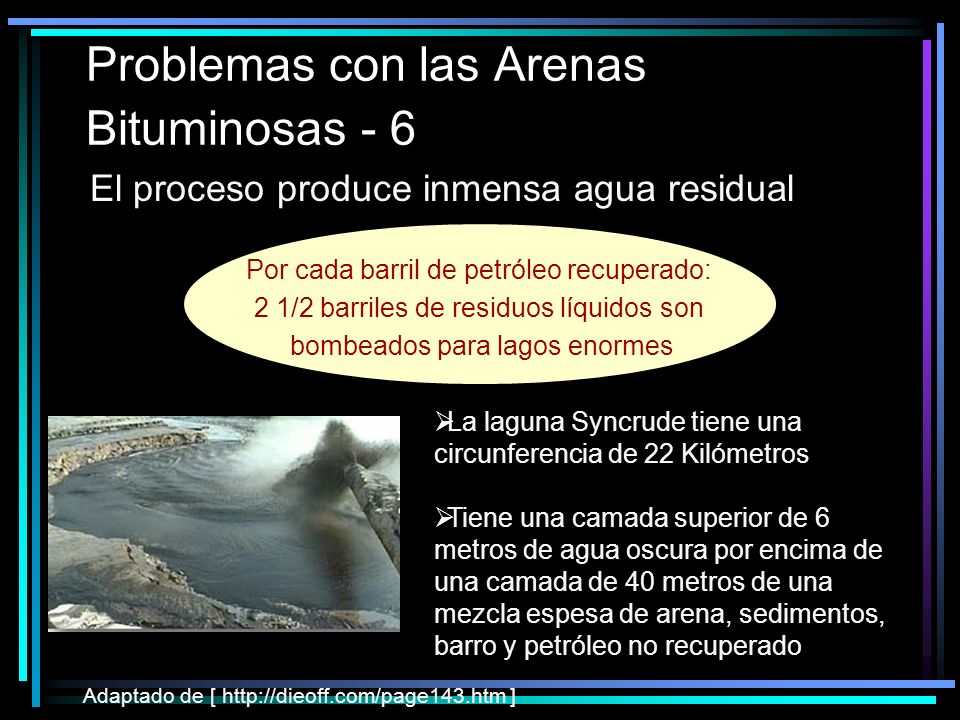 Problemas con las Arenas Bituminosas - 6

El proceso produce inmensa agua residual

Por cada barril de petróleo recuperado: 2 1/2 barriles de residuos líquidos son bombeados para lagos enormes

➢La laguna Syncrude tiene una circunferencia de 22 Kilómetros

➢Tiene una camada superior de 6 metros de agua oscura por encima de una camada de 40 metros de una mezcla espesa de arena, sedimentos, barro y petróleo no recuperado

Adaptado de [ http://dieoff.com/page143.htm ]